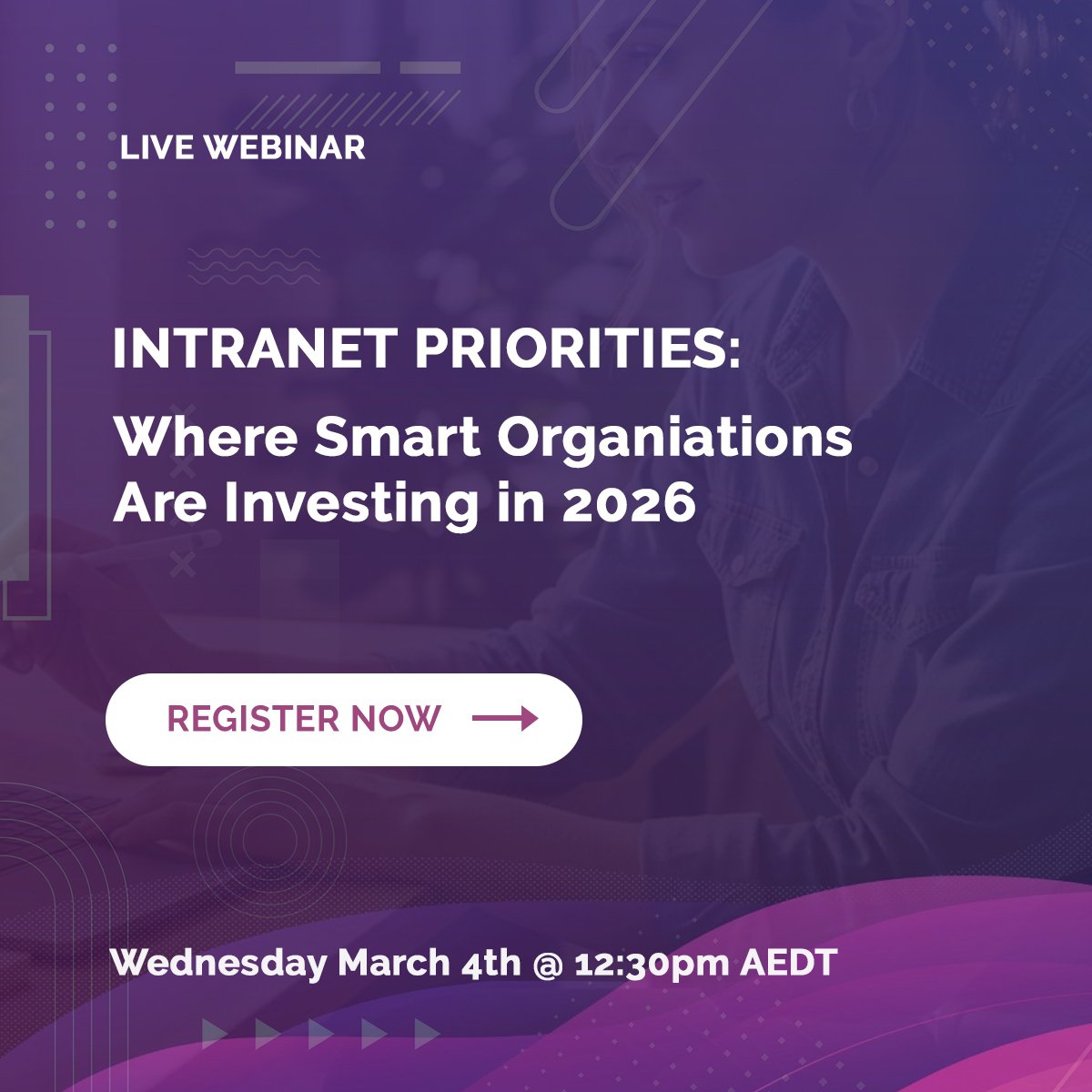 LIVE WEBINAR

INTRANET PRIORITIES:

Where Smart Organiations Are Investing in 2026

REGISTER NOW

Wednesday March 4th @ 12:30pm AEDT